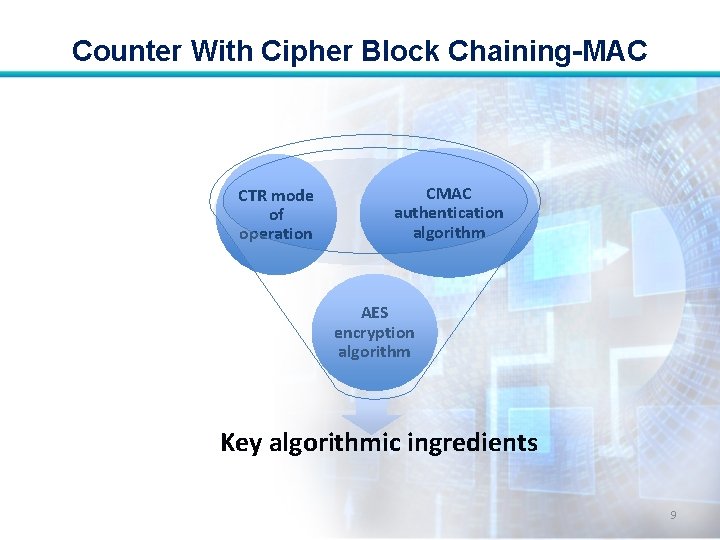 Counter With Cipher Block Chaining-MAC

CTR mode of operation

CMAC authentication algorithm

AES encryption algorithm

Key algorithmic ingredients

9